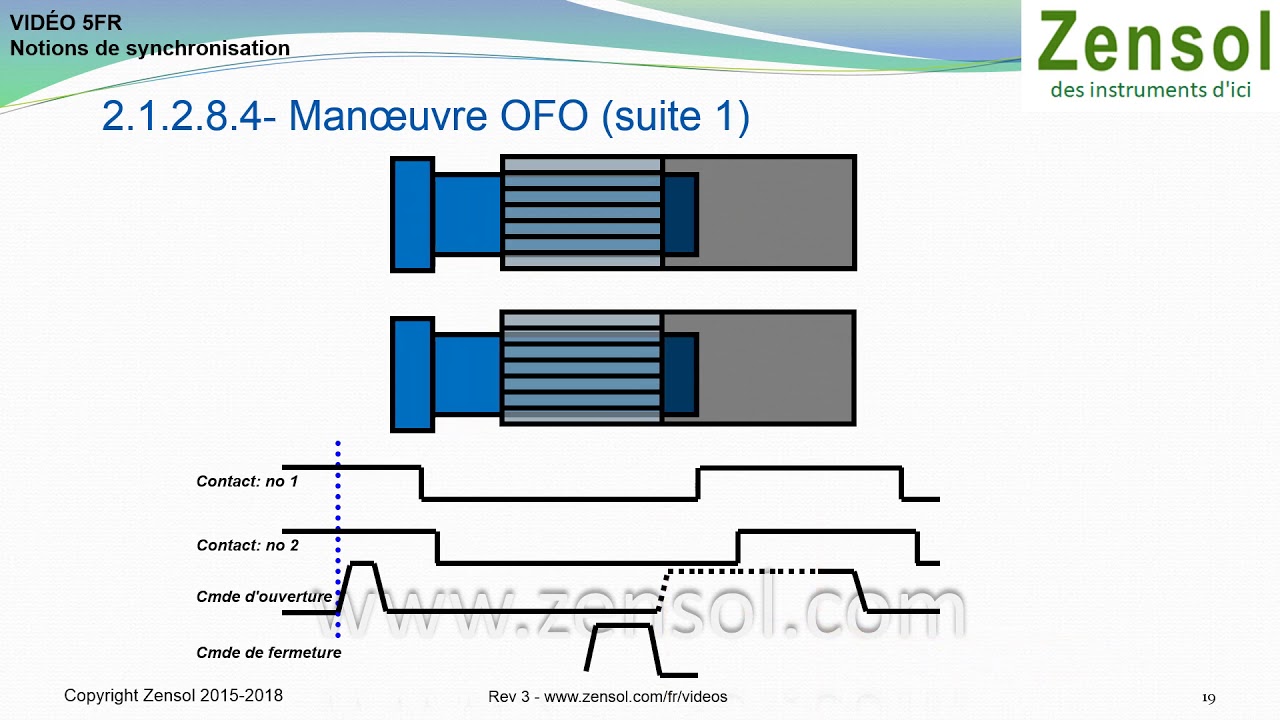 VIDÉO 5FR
Notions de synchronisation

Zensol
des instruments d'ici

2.1.2.8.4- Manœuvre OFO (suite 1)

Contact: no 1

Contact: no 2

Cmde d'ouverture

Cmde de fermeture

www.zensol.com

Copyright Zensol 2015-2018

Rev 3 - www.zensol.com/fr/videos

19